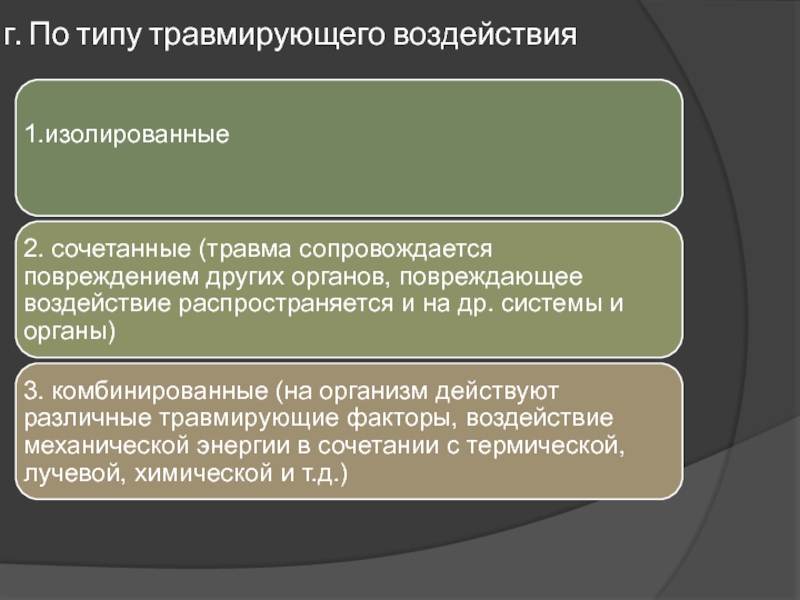 г. По типу травмирующего воздействия

1.изолированные

2. сочетанные (травма сопровождается повреждением других органов, повреждающее воздействие распространяется и на др. системы и органы)

3. комбинированные (на организм действуют различные травмирующие факторы, воздействие механической энергии в сочетании с термической, лучевой, химической и т.д.)